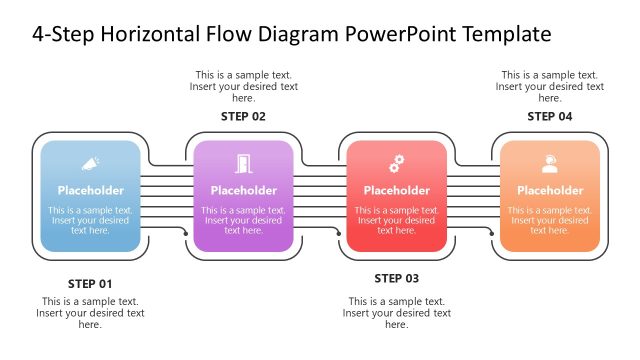 4-Step Horizontal Flow Diagram PowerPoint Template

This is a sample text. Insert your desired text here.

STEP 02

This is a sample text. Insert your desired text here.

STEP 04

Placeholder

This is a sample text. Insert your desired text here.

Placeholder

This is a sample text. Insert your desired text here.

Placeholder

This is a sample text. Insert your desired text here.

Placeholder

This is a sample text. Insert your desired text here.

STEP 01

This is a sample text. Insert your desired text here.

STEP 03

This is a sample text. Insert your desired text here.